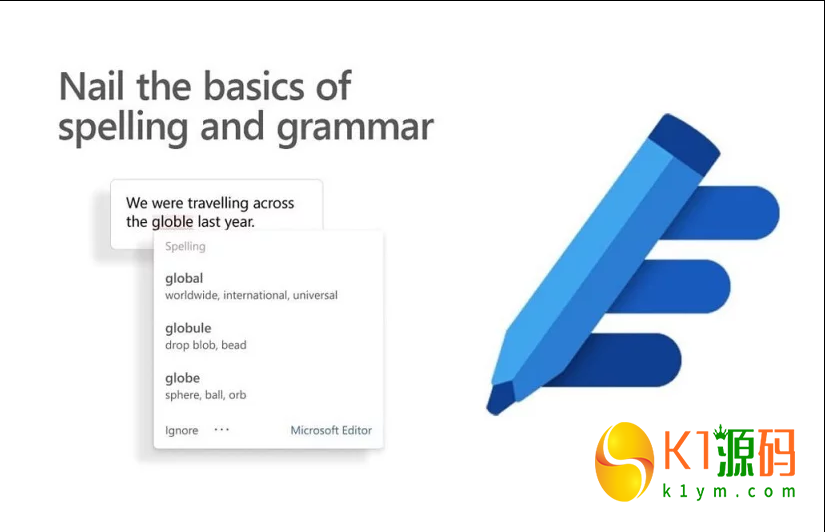 Nail the basics of spelling and grammar

We were travelling across the globle last year.

Spelling

global
worldwide, international, universal

globule
drop blob, bead

globe
sphere, ball, orb

Ignore ··· Microsoft Editor

K1源码
k1ym.com